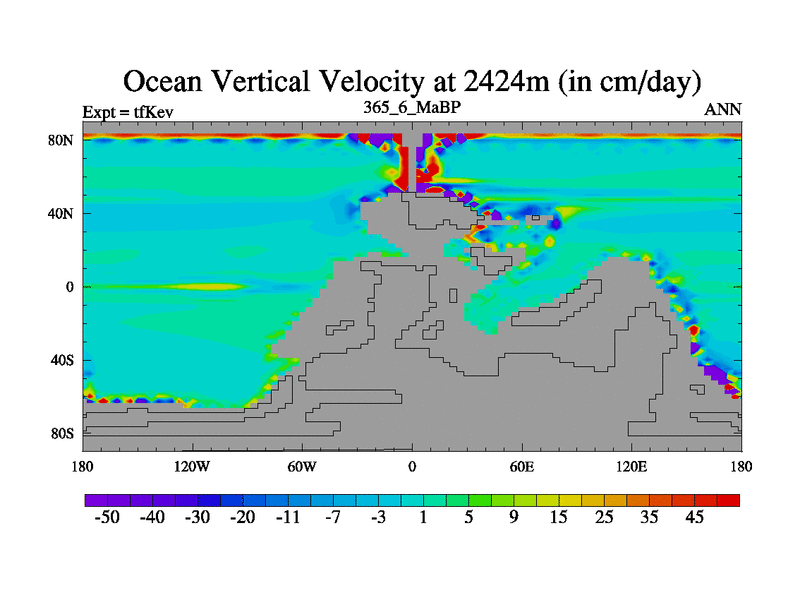 Ocean Vertical Velocity at 2424m (in cm/day)

Expt = tfKev

365_6_MaBP

ANN

80N
40N
0
40S
80S

180
120W
60W
0
60E
120E
180

-50 -40 -30 -20 -11 -7 -3 1 5 9 15 25 35 45